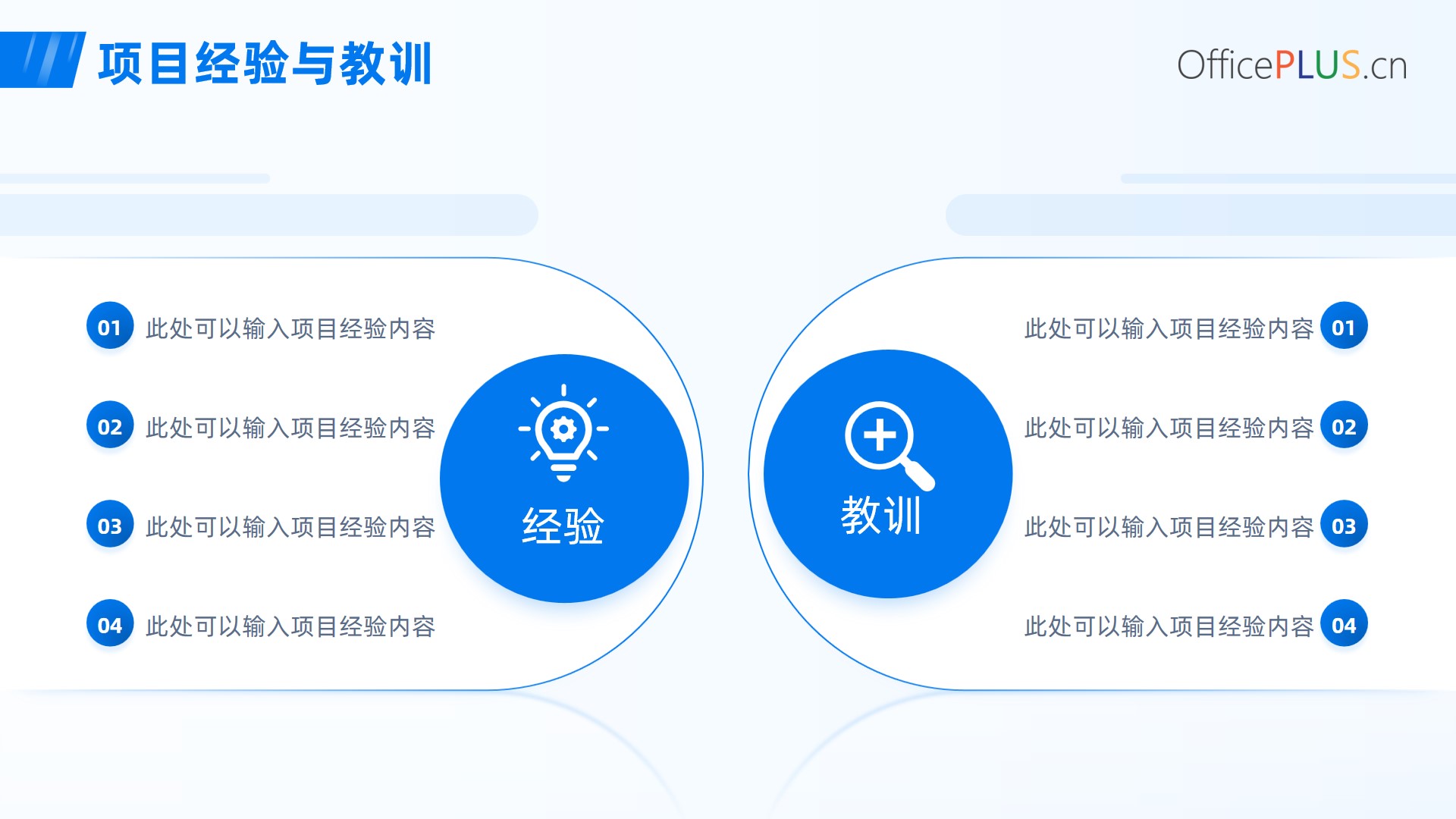 项目经验与教训

OfficePLUS.cn

01 此处可以输入项目经验内容

02 此处可以输入项目经验内容

03 此处可以输入项目经验内容

04 此处可以输入项目经验内容

经验

教训

此处可以输入项目经验内容 01

此处可以输入项目经验内容 02

此处可以输入项目经验内容 03

此处可以输入项目经验内容 04